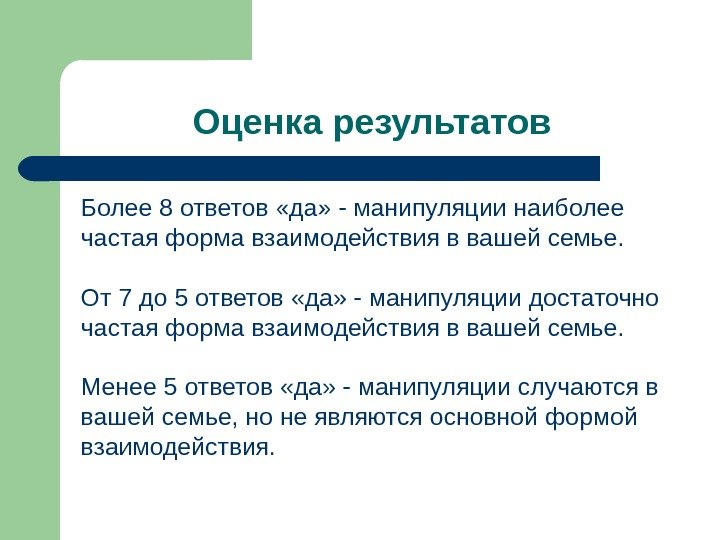 Оценка результатов

Более 8 ответов «да» - манипуляции наиболее частая форма взаимодействия в вашей семье.

От 7 до 5 ответов «да» - манипуляции достаточно частая форма взаимодействия в вашей семье.

Менее 5 ответов «да» - манипуляции случаются в вашей семье, но не являются основной формой взаимодействия.